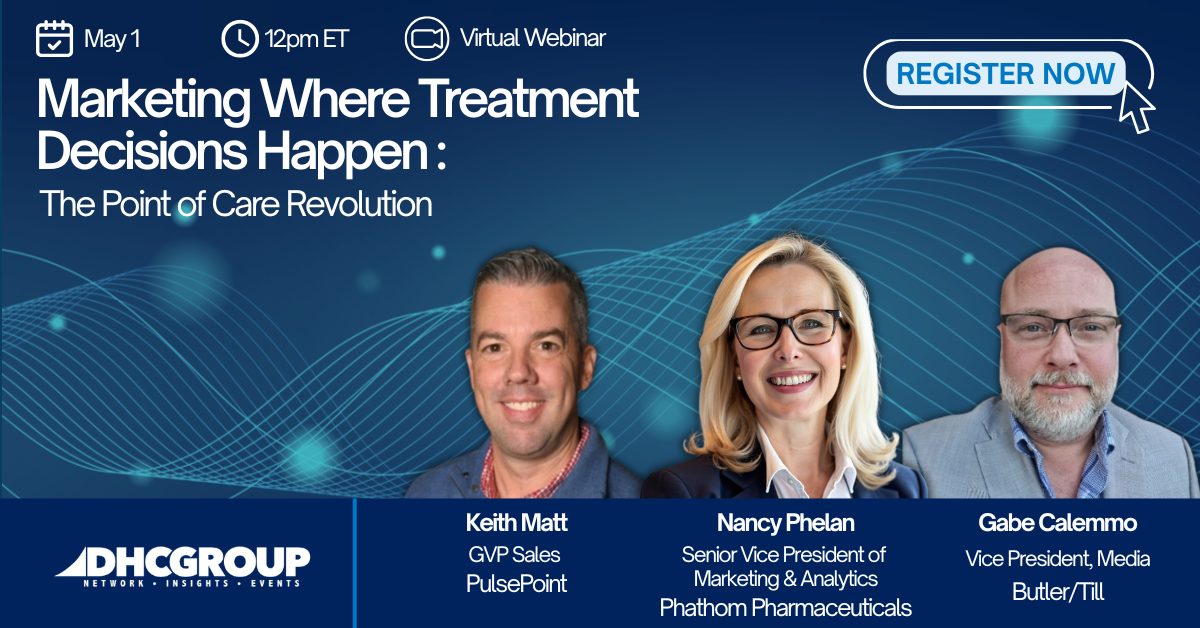 May 1 12pm ET Virtual Webinar

REGISTER NOW

Marketing Where Treatment Decisions Happen :

The Point of Care Revolution

DHCGROUP
NETWORK • INSIGHTS • EVENTS

Keith Matt
GVP Sales
PulsePoint

Nancy Phelan
Senior Vice President of Marketing & Analytics
Phathom Pharmaceuticals

Gabe Calemmo
Vice President, Media
Butler/Till